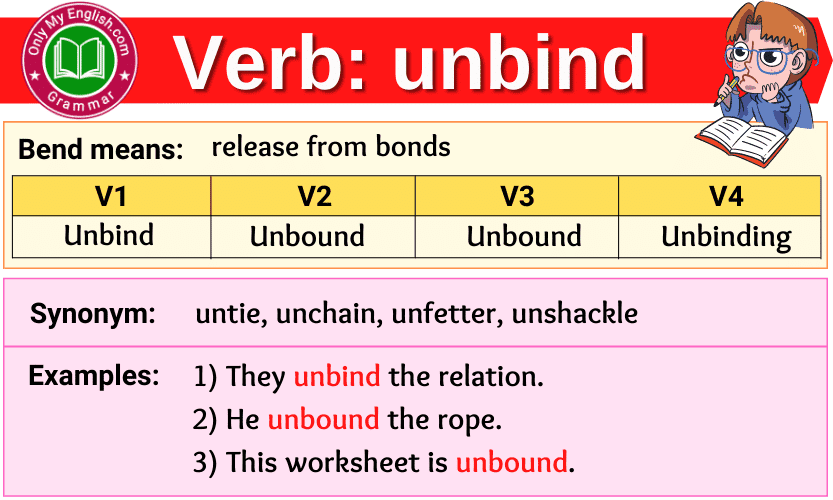 Only My English.com
Grammar

Verb: unbind

Bend means: release from bonds

| V1 | V2 | V3 | V4 |
|---|---|---|---|
| Unbind | Unbound | Unbound | Unbinding |

Synonym: untie, unchain, unfetter, unshackle

Examples: 1) They unbind the relation.
2) He unbound the rope.
3) This worksheet is unbound.